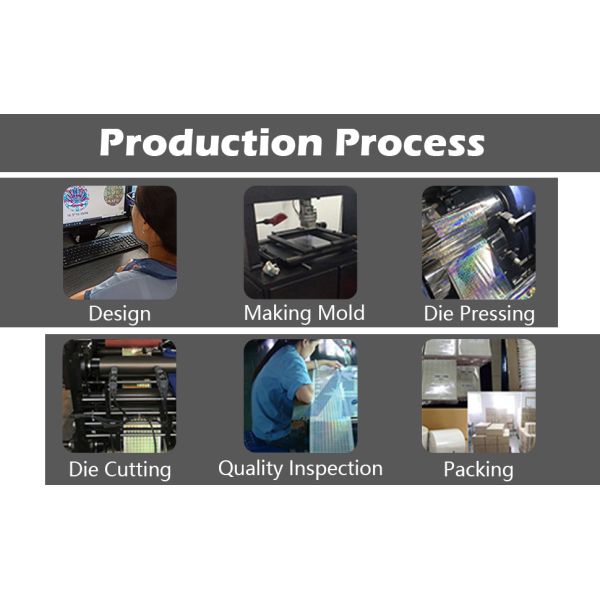 Production Process

Design

Making Mold

Die Pressing

Die Cutting

Quality Inspection

Packing